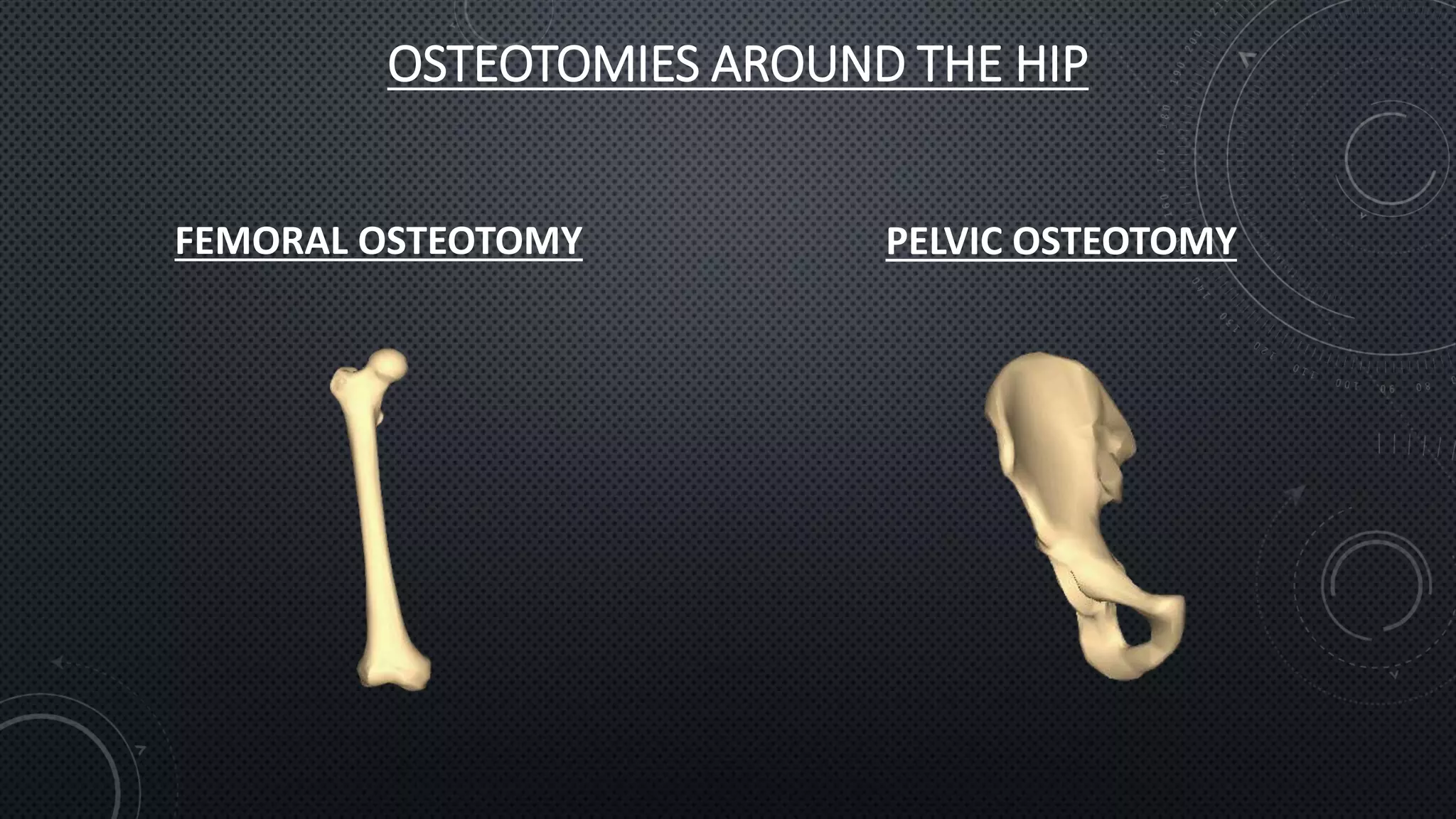 OSTEOTOMIES AROUND THE HIP

FEMORAL OSTEOTOMY

PELVIC OSTEOTOMY